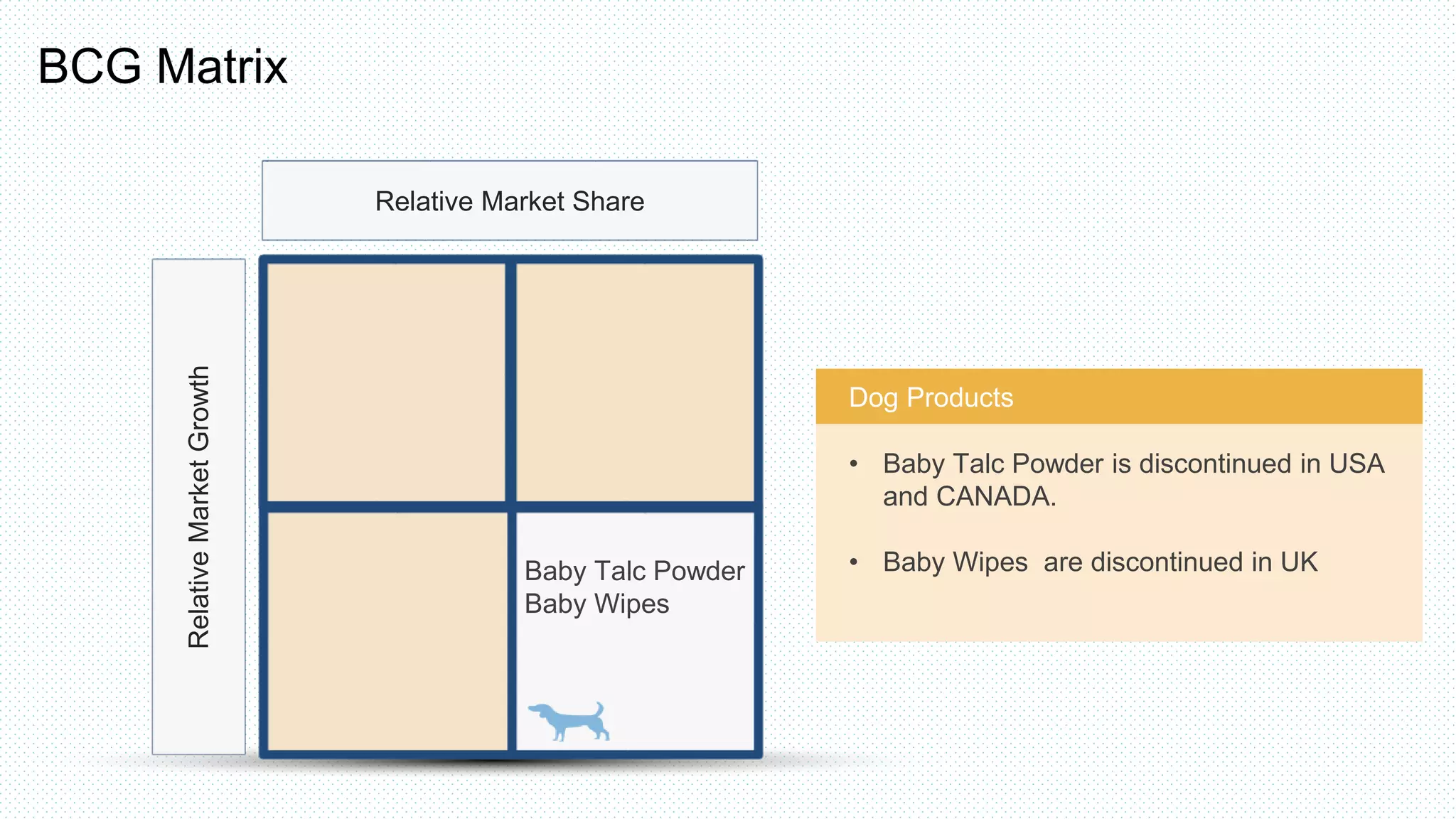 BCG Matrix

Relative Market Share

Relative Market Growth

Baby Talc Powder
Baby Wipes

Dog Products

• Baby Talc Powder is discontinued in USA and CANADA.

• Baby Wipes  are discontinued in UK